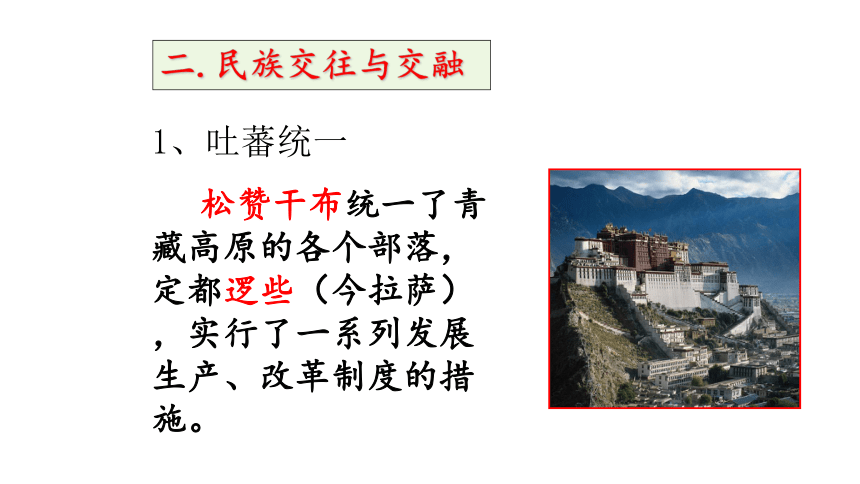 二. 民族交往与交融

1、吐蕃统一

松赞干布统一了青藏高原的各个部落，定都逻些（今拉萨），实行了一系列发展生产、改革制度的措施。